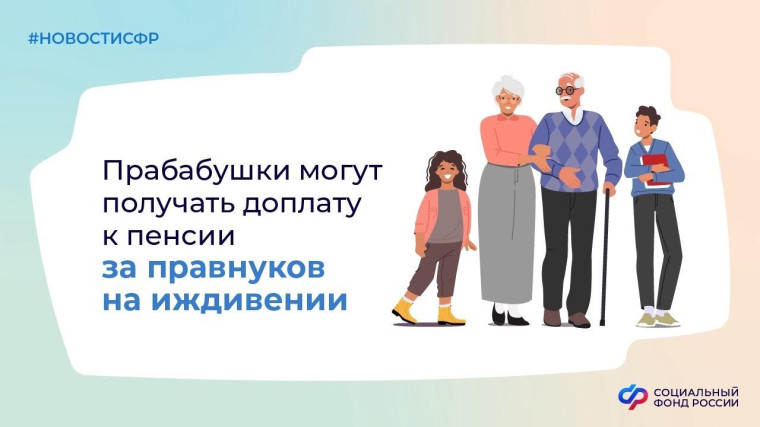 #НОВОСТИСФР

Прабабушки могут получать доплату к пенсии за правнуков на иждивении

СОЦИАЛЬНЫЙ ФОНД РОССИИ